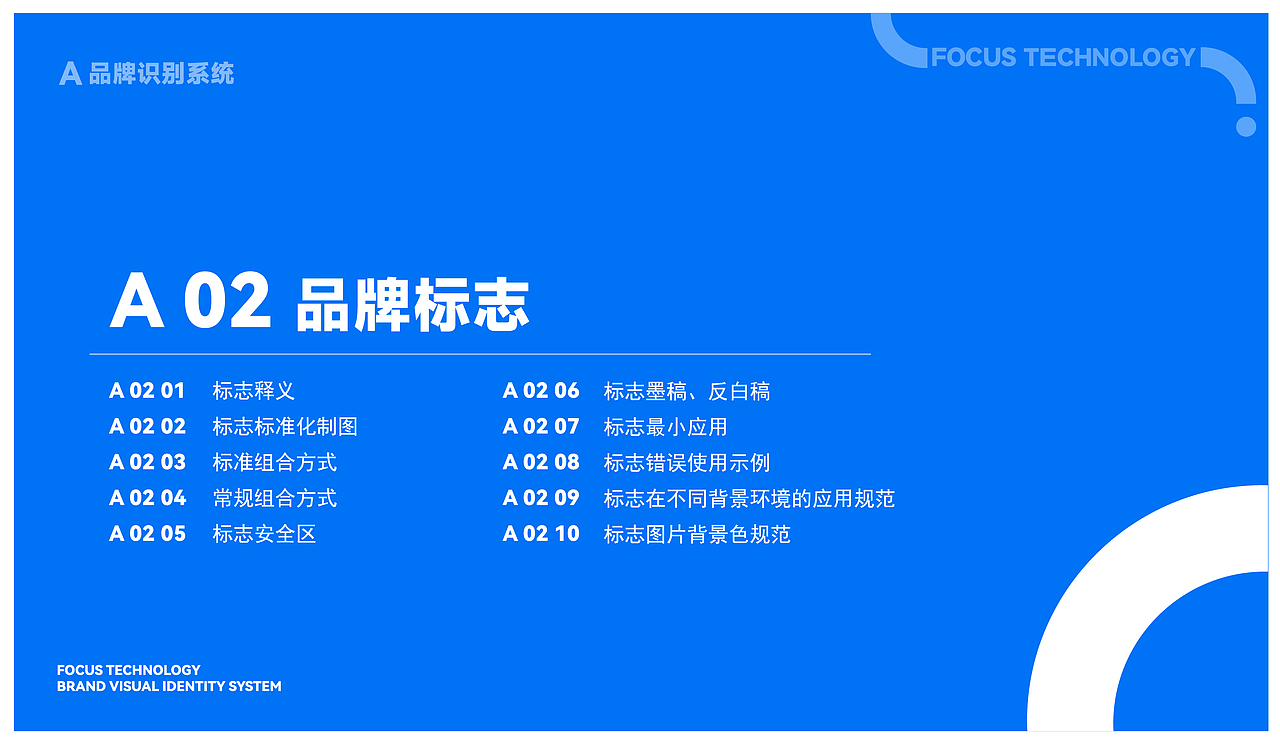 A 品牌识别系统

FOCUS TECHNOLOGY

A 02 品牌标志

A 02 01 标志释义
A 02 02 标志标准化制图
A 02 03 标准组合方式
A 02 04 常规组合方式
A 02 05 标志安全区

A 02 06 标志墨稿、反白稿
A 02 07 标志最小应用
A 02 08 标志错误使用示例
A 02 09 标志在不同背景环境的应用规范
A 02 10 标志图片背景色规范

FOCUS TECHNOLOGY
BRAND VISUAL IDENTITY SYSTEM